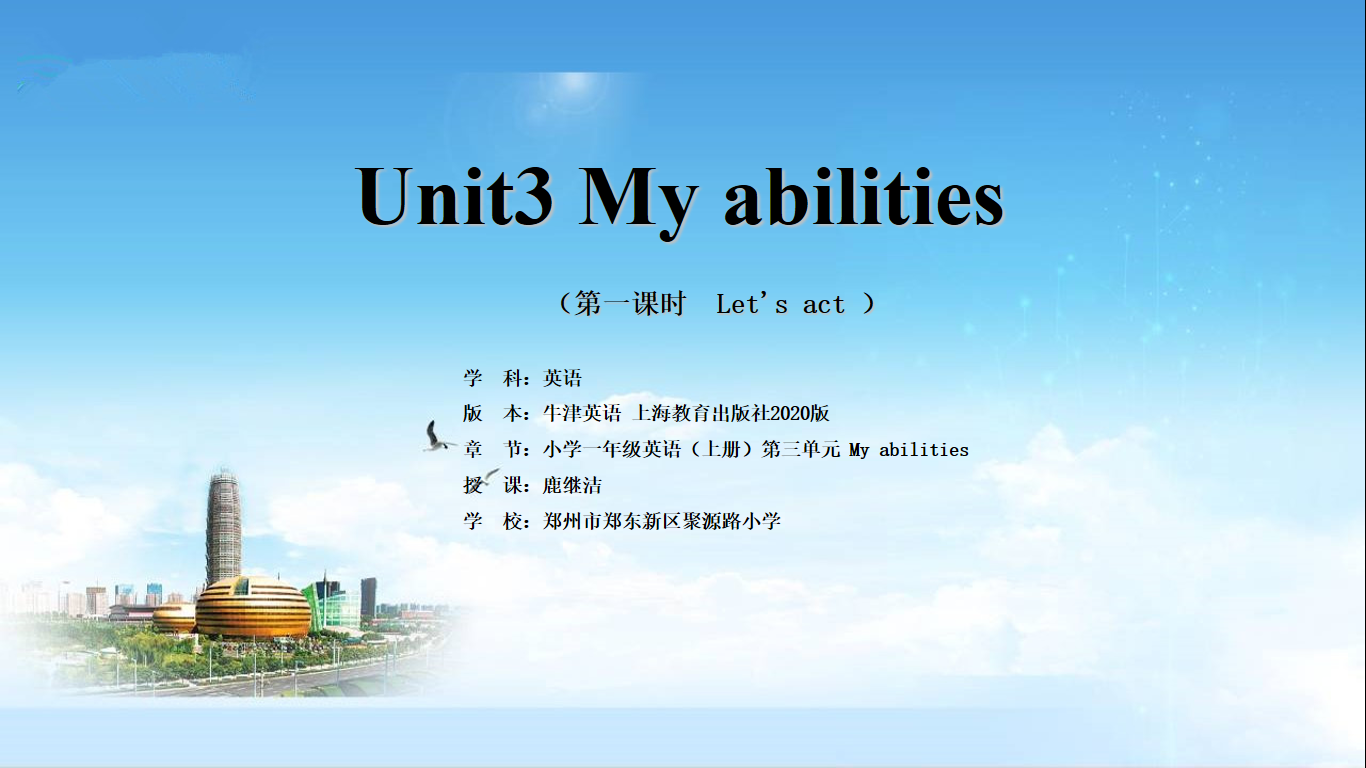 Unit3 My abilities

（第一课时  Let's act ）

学 科：英语
版 本：牛津英语 上海教育出版社2020版
章 节：小学一年级英语（上册）第三单元 My abilities
授 课：鹿继洁
学 校：郑州市郑东新区聚源路小学